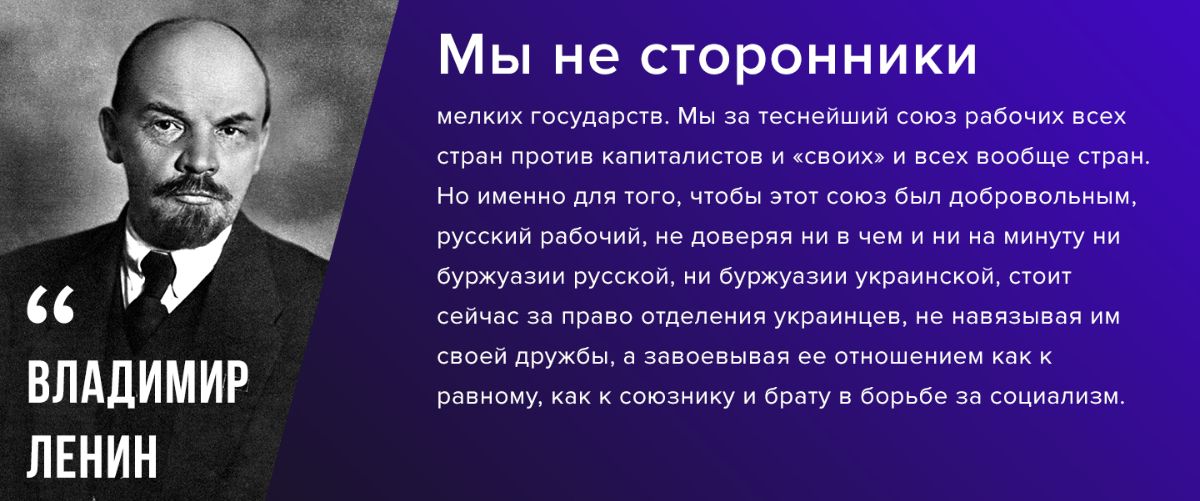 “
ВЛАДИМИР ЛЕНИН

Мы не сторонники

мелких государств. Мы за теснейший союз рабочих всех стран против капиталистов и «своих» и всех вообще стран. Но именно для того, чтобы этот союз был добровольным, русский рабочий, не доверяя ни в чем и ни на минуту ни буржуазии русской, ни буржуазии украинской, стоит сейчас за право отделения украинцев, не навязывая им своей дружбы, а завоевывая ее отношением как к равному, как к союзнику и брату в борьбе за социализм.